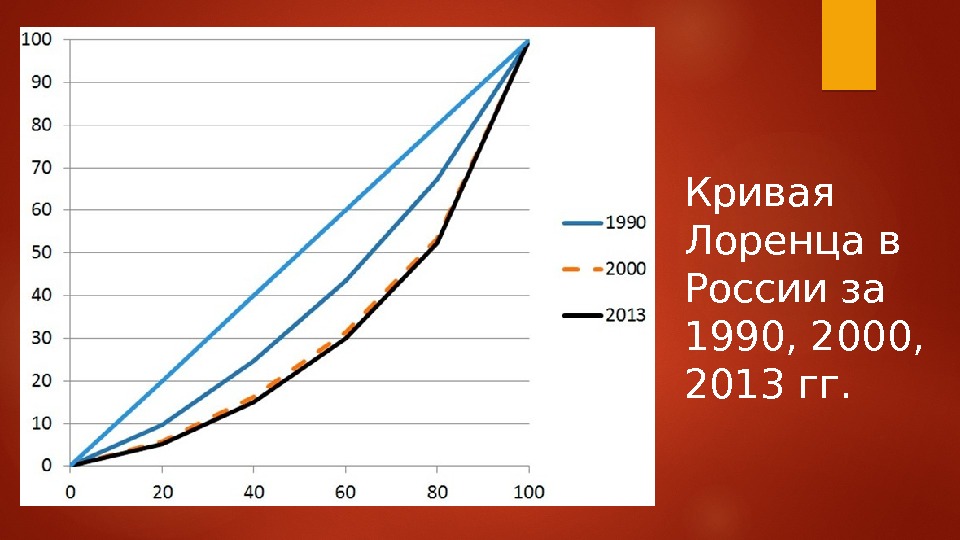 100
90
80
70
60
50
40
30
20
10
0
0
20
40
60
80
100

1990
2000
2013

Кривая Лоренца в России за 1990, 2000, 2013 гг.